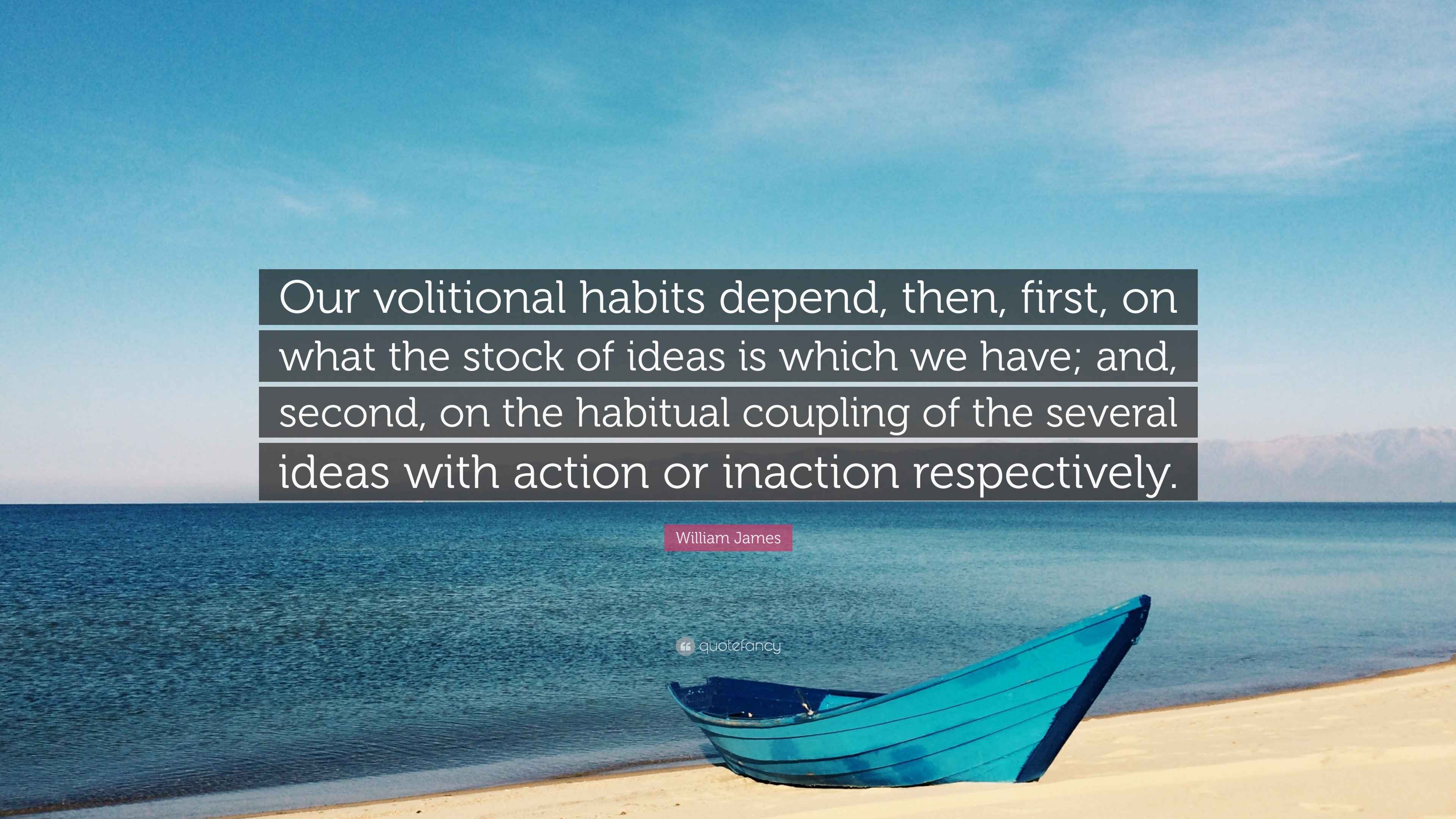 Our volitional habits depend, then, first, on what the stock of ideas is which we have; and, second, on the habitual coupling of the several ideas with action or inaction respectively.

William James

quotefancy